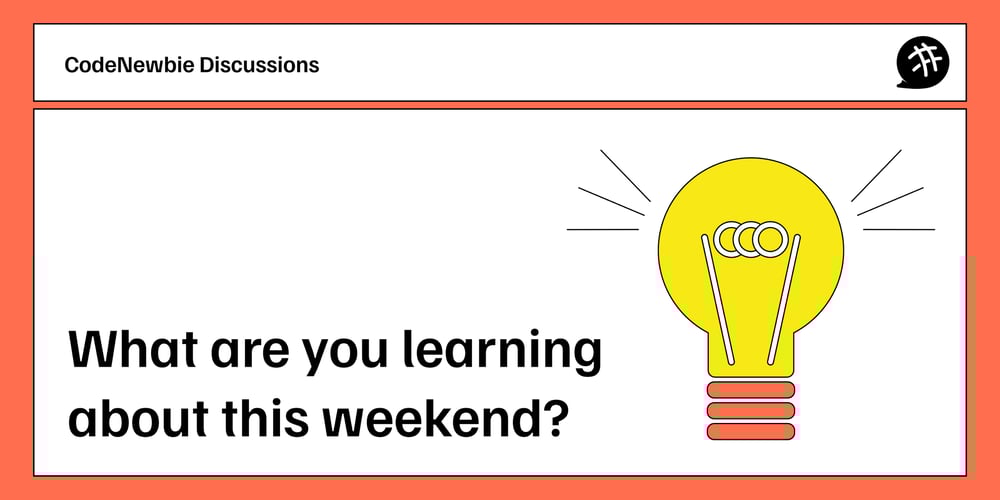 CodeNewbie Discussions

What are you learning about this weekend?